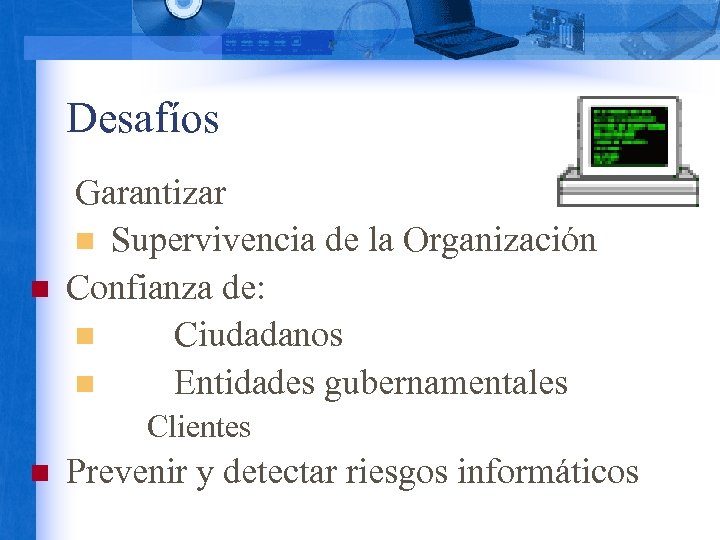 Desafíos

Garantizar

Supervivencia de la Organización

Confianza de:

Ciudadanos

Entidades gubernamentales

Clientes

Prevenir y detectar riesgos informáticos